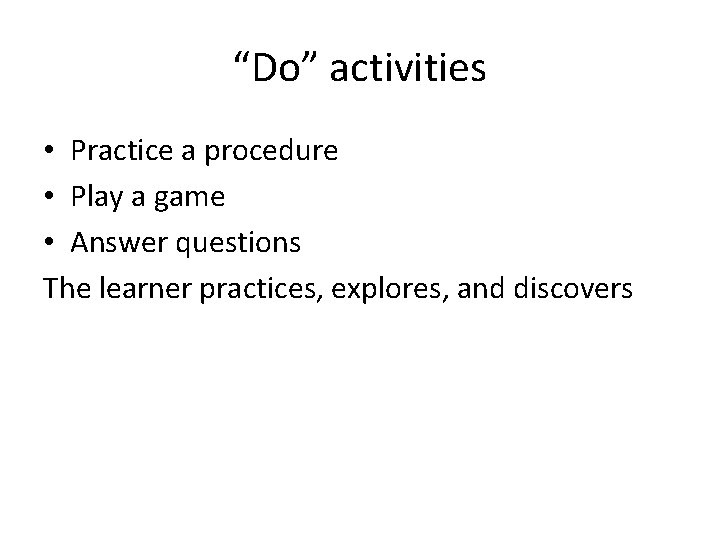 “Do” activities

• Practice a procedure
• Play a game
• Answer questions

The learner practices, explores, and discovers